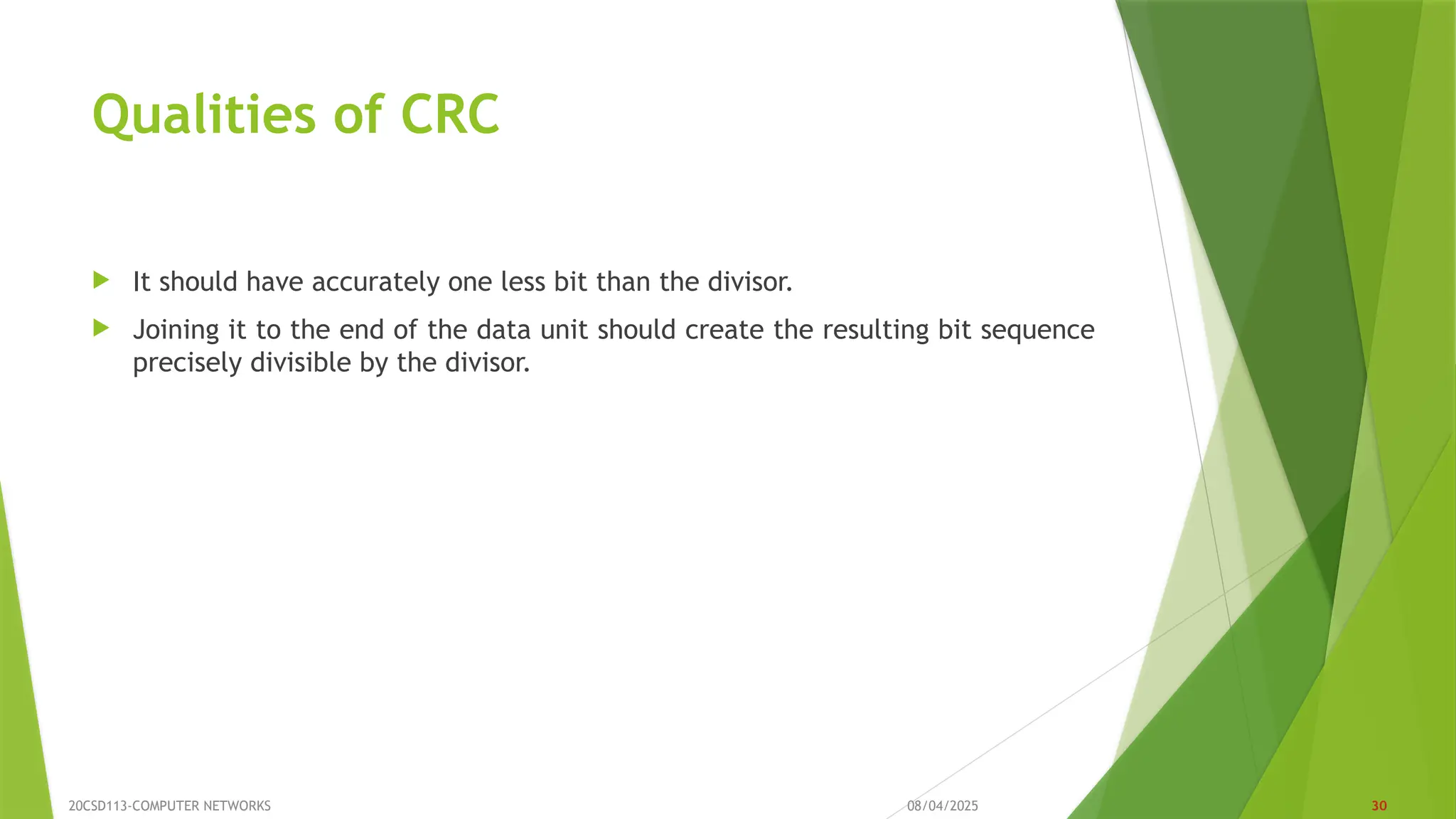 Qualities of CRC

It should have accurately one less bit than the divisor.

Joining it to the end of the data unit should create the resulting bit sequence precisely divisible by the divisor.

20CSD113-COMPUTER NETWORKS

08/04/2025

30